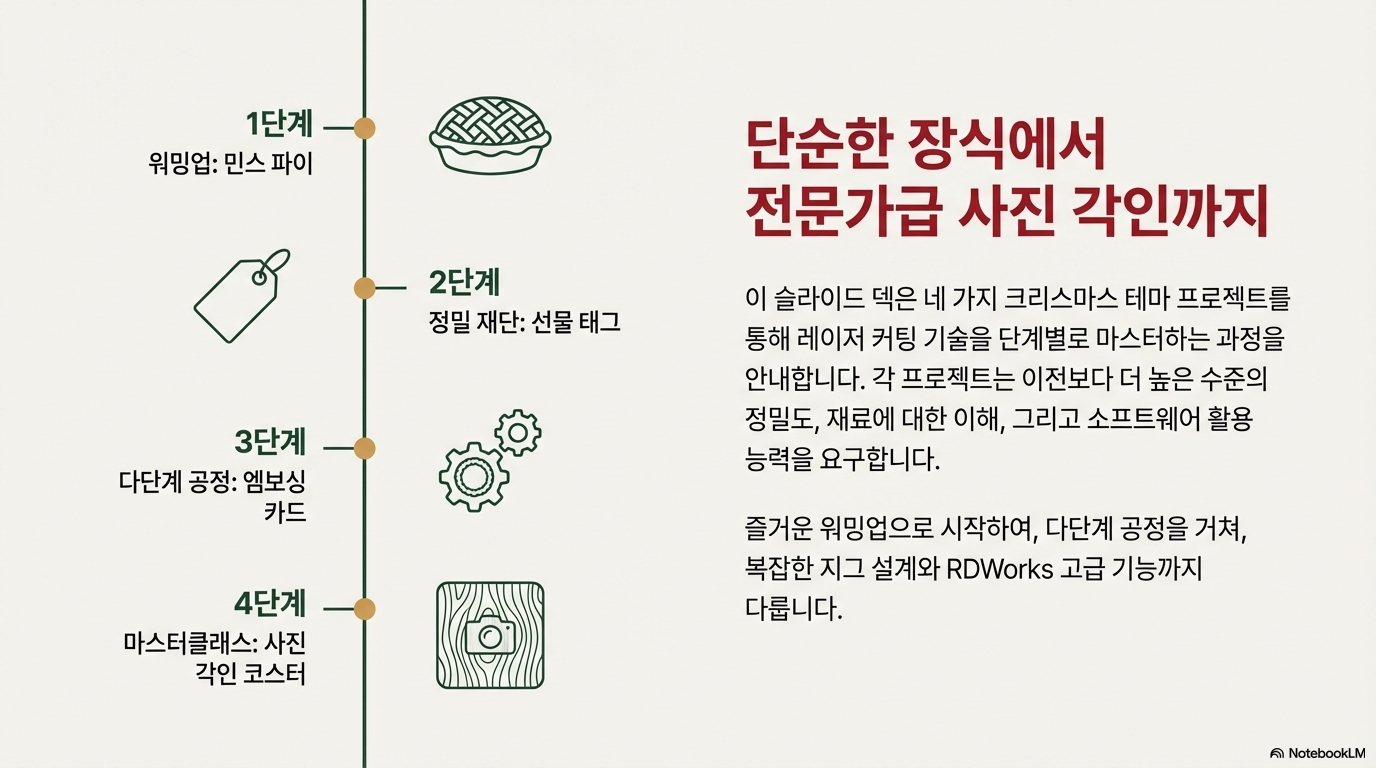 1단계
워밍업: 민스 파이

2단계
정밀 재단: 선물 태그

3단계
다단계 공정: 엠보싱 카드

4단계
마스터클래스: 사진 각인 코스터

단순한 장식에서 전문가급 사진 각인까지

이 슬라이드 덱은 네 가지 크리스마스 테마 프로젝트를 통해 레이저 커팅 기술을 단계별로 마스터하는 과정을 안내합니다. 각 프로젝트는 이전보다 더 높은 수준의 정밀도, 재료에 대한 이해, 그리고 소프트웨어 활용 능력을 요구합니다.

즐거운 워밍업으로 시작하여, 다단계 공정을 거쳐, 복잡한 지그 설계와 RDWorks 고급 기능까지 다룹니다.

NotebookLM